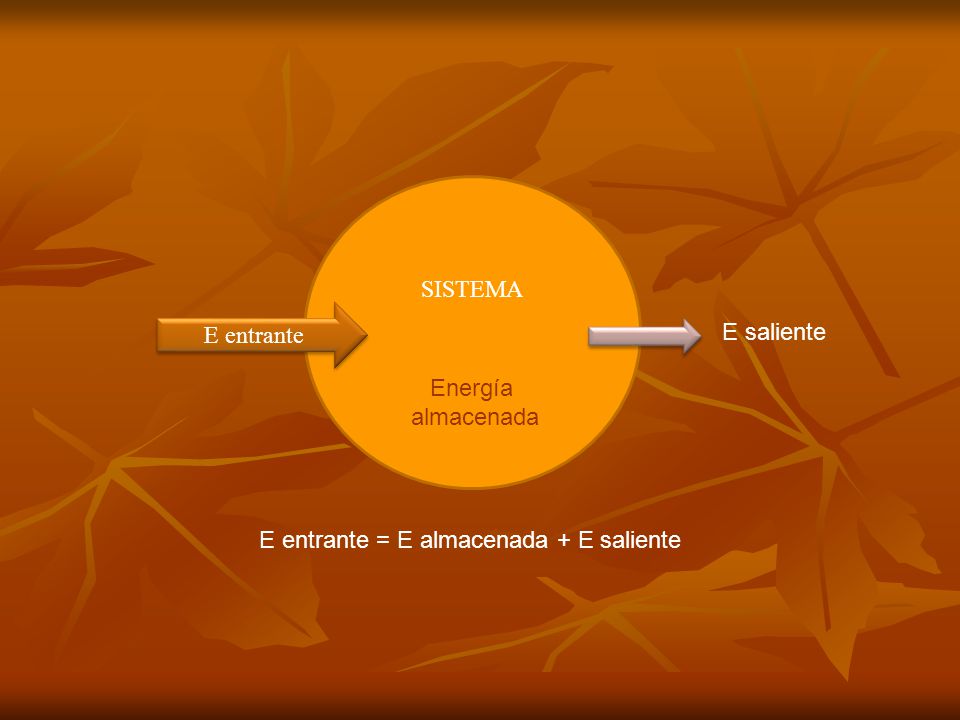 SISTEMA

E entrante

E saliente

Energía almacenada

E entrante = E almacenada + E saliente